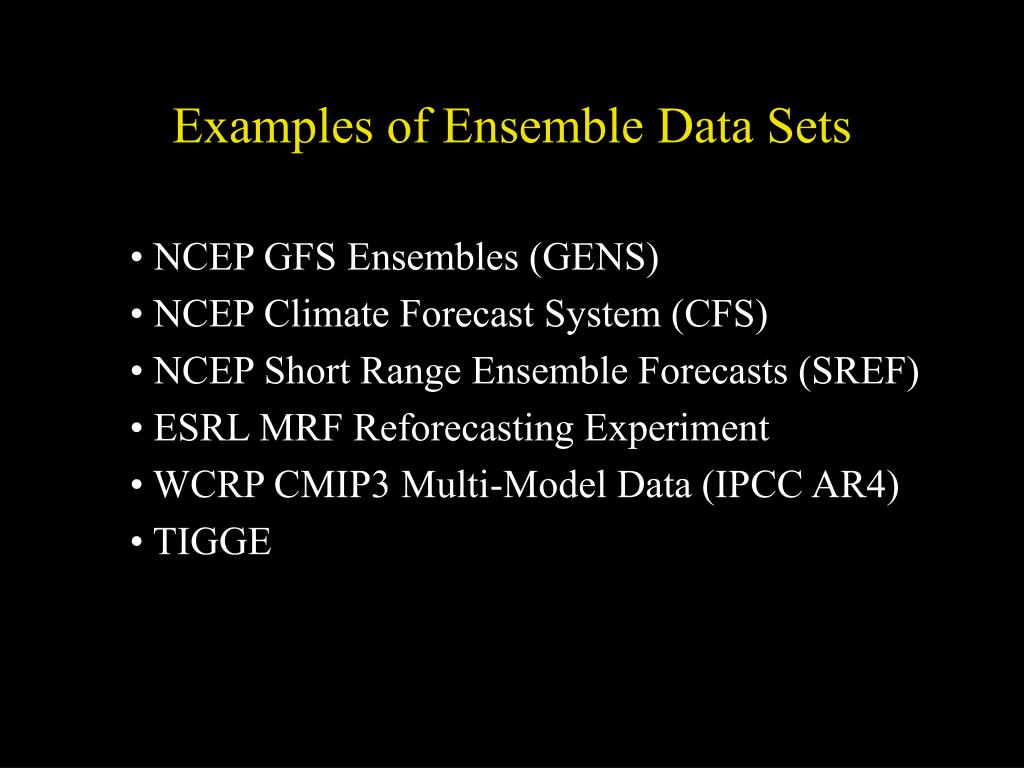 Examples of Ensemble Data Sets

• NCEP GFS Ensembles (GENS)
• NCEP Climate Forecast System (CFS)
• NCEP Short Range Ensemble Forecasts (SREF)
• ESRL MRF Reforecasting Experiment
• WCRP CMIP3 Multi-Model Data (IPCC AR4)
• TIGGE